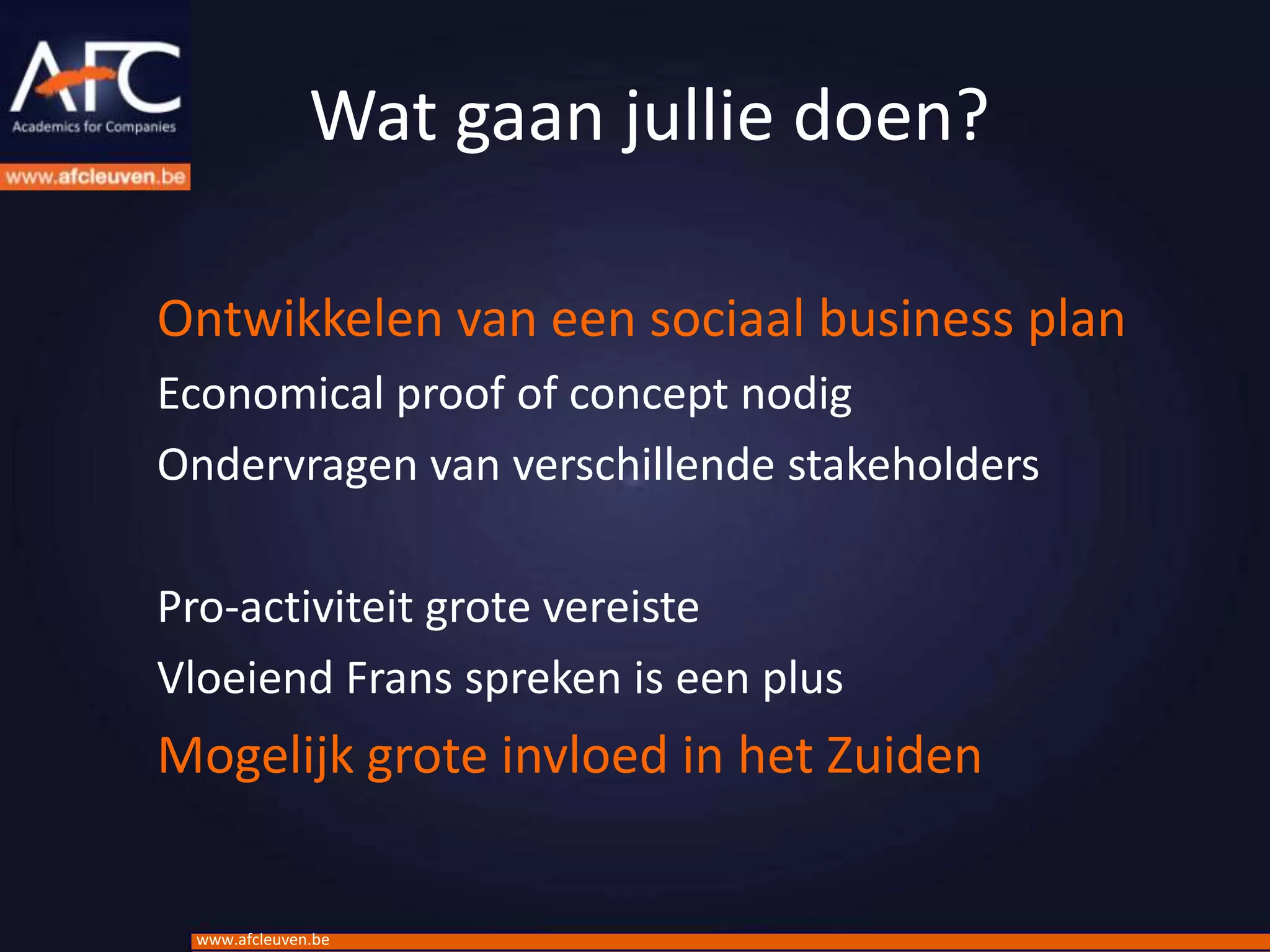 AFC
Academics for Companies
www.afcleuven.be

Wat gaan jullie doen?

Ontwikkelen van een sociaal business plan

Economical proof of concept nodig

Ondervragen van verschillende stakeholders

Pro-activiteit grote vereiste

Vloeiend Frans spreken is een plus

Mogelijk grote invloed in het Zuiden

www.afcleuven.be